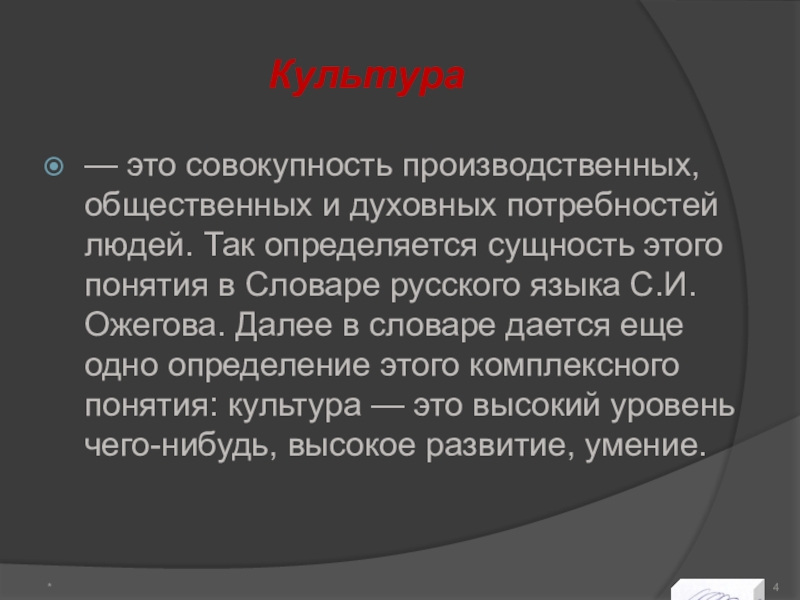 Культура

— это совокупность производственных, общественных и духовных потребностей людей. Так определяется сущность этого понятия в Словаре русского языка С.И. Ожегова. Далее в словаре дается еще одно определение этого комплексного понятия: культура — это высокий уровень чего-нибудь, высокое развитие, умение.

*

4